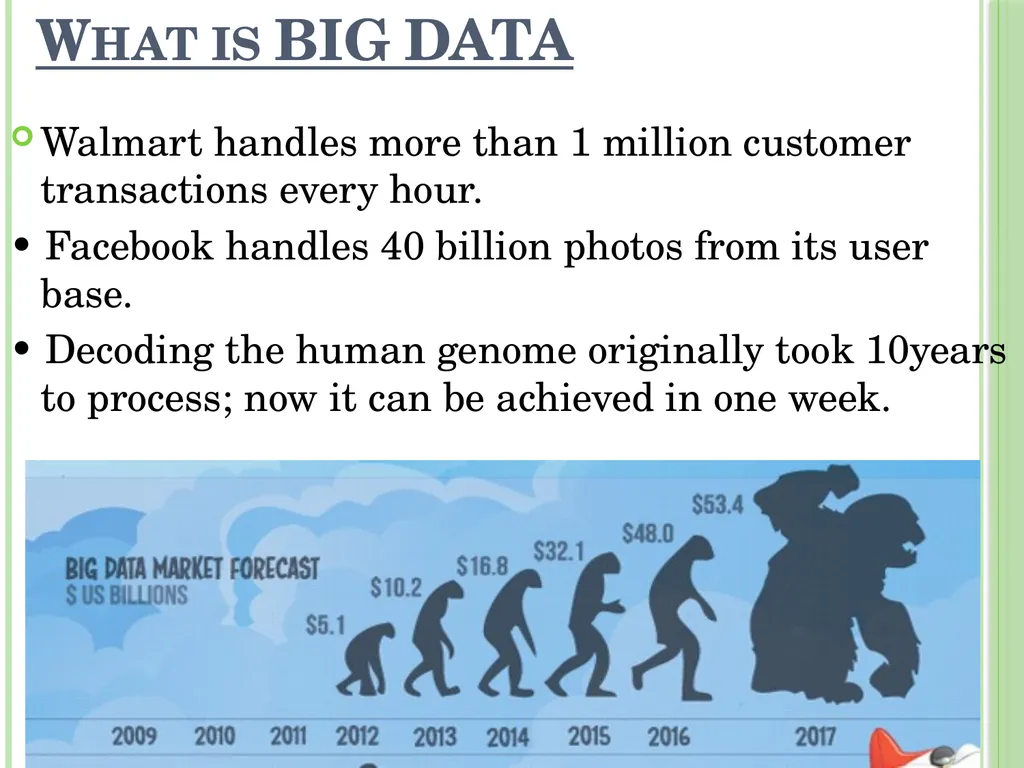 WHAT IS BIG DATA

Walmart handles more than 1 million customer transactions every hour.

• Facebook handles 40 billion photos from its user base.

• Decoding the human genome originally took 10years to process; now it can be achieved in one week.

BIG DATA MARKET FORECAST
$ US BILLIONS

$5.1
$10.2
$16.8
$32.1
$48.0
$53.4

2009 2010 2011 2012 2013 2014 2015 2016 2017